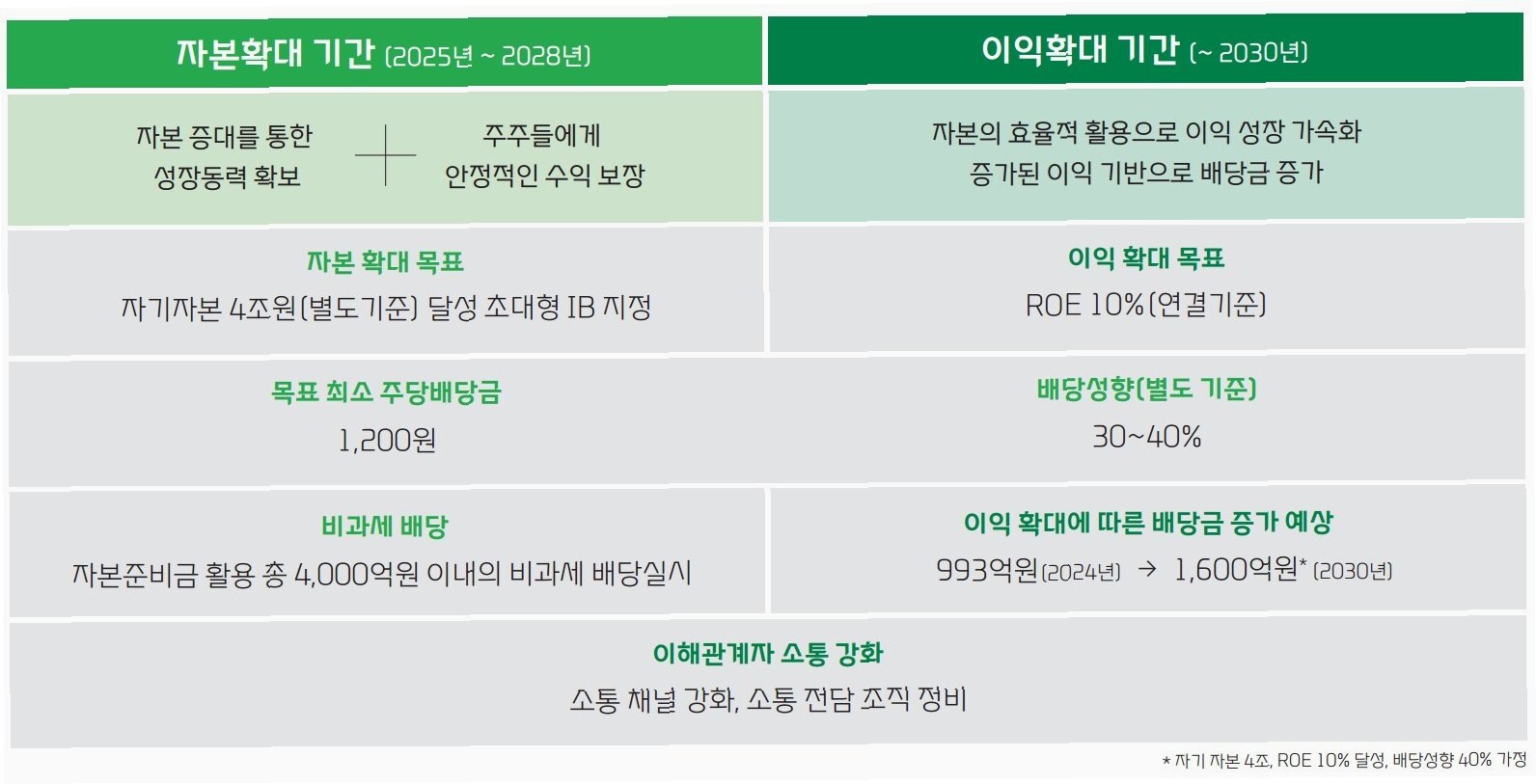 | 자본확대 기간 (2025년 ~ 2028년) | 이익확대 기간 (~ 2030년) |
|---|---|
| 자본 증대를 통한 성장동력 확보 + 주주들에게 안정적인 수익 보장 | 자본의 효율적 활용으로 이익 성장 가속화 증가된 이익 기반으로 배당금 증가 |
| 자본 확대 목표 자기자본 4조원(별도기준) 달성 초대형 IB 지정 | 이익 확대 목표 ROE 10%(연결기준) |
| 목표 최소 주당배당금 1,200원 | 배당성향(별도 기준) 30~40% |
| 비과세 배당 자본준비금 활용 총 4,000억원 이내의 비과세 배당실시 | 이익 확대에 따른 배당금 증가 예상 993억원(2024년) → 1,600억원* (2030년) |

이해관계자 소통 강화
소통 채널 강화, 소통 전담 조직 정비

* 자기 자본 4조, ROE 10% 달성, 배당성향 40% 가정